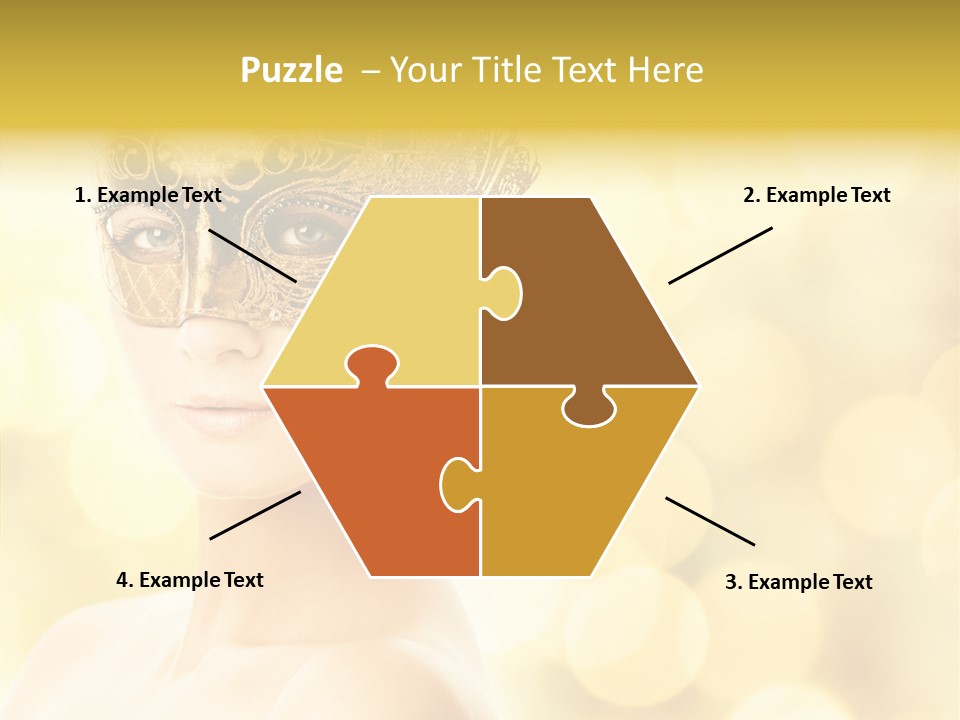 Puzzle – Your Title Text Here

1. Example Text

2. Example Text

4. Example Text

3. Example Text